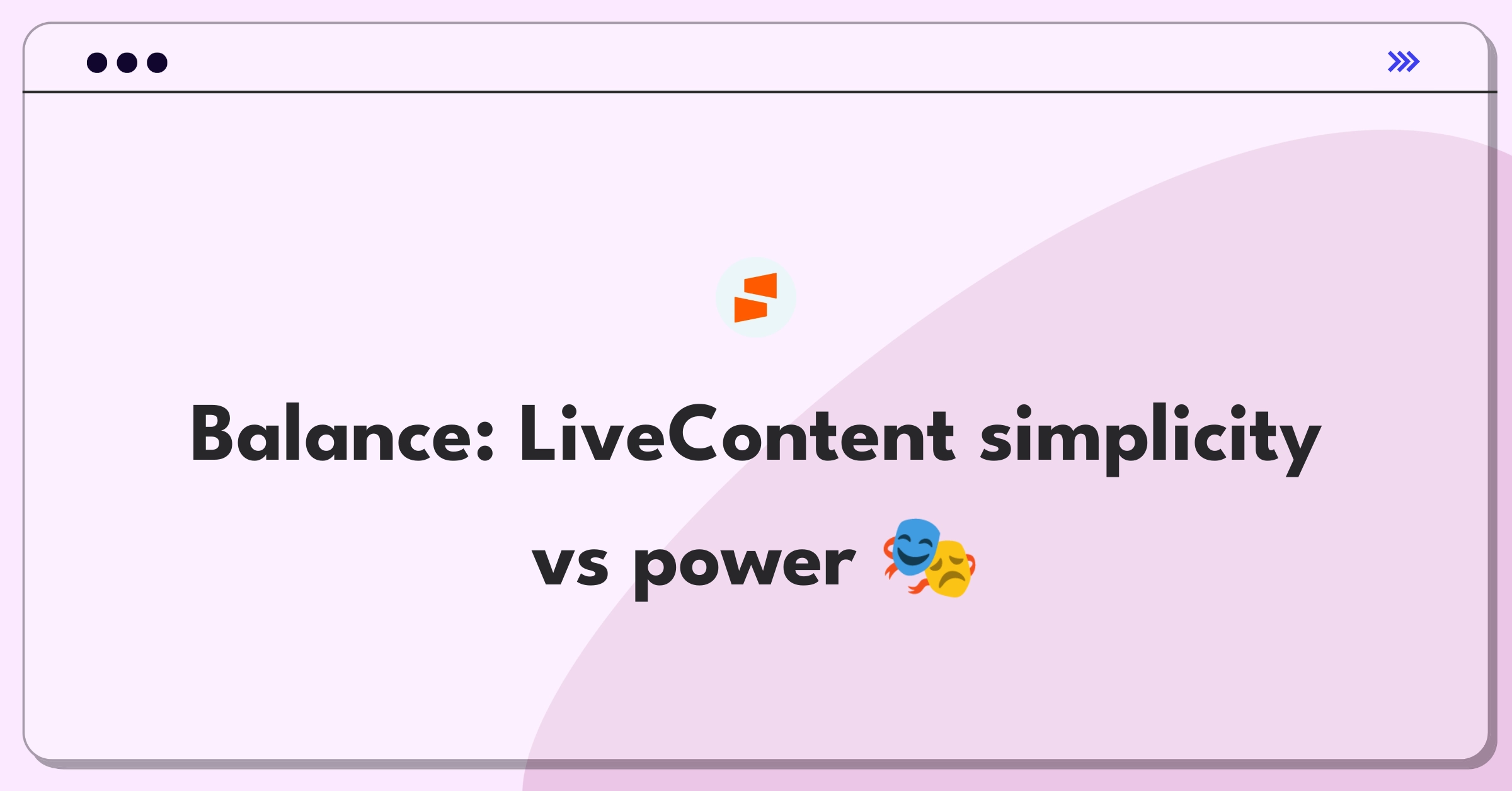 Balance: LiveContent simplicity vs power 🎭